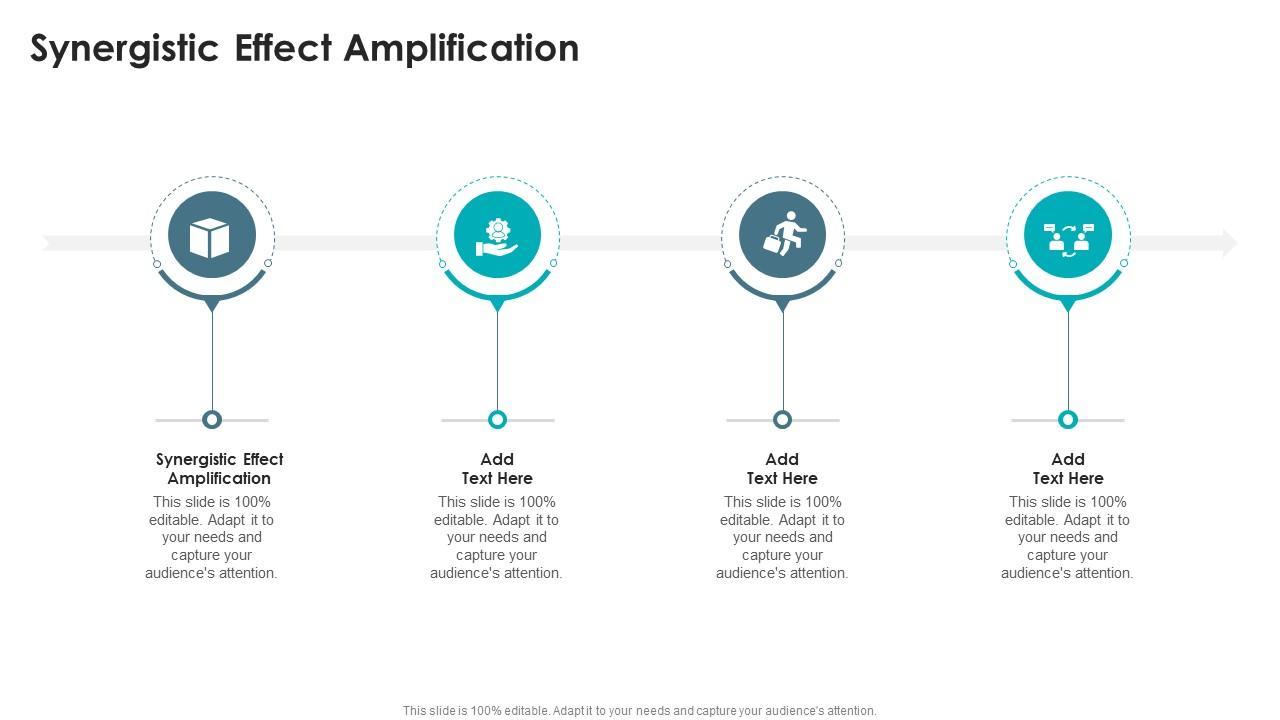 Synergistic Effect Amplification

Synergistic Effect Amplification
This slide is 100% editable. Adapt it to your needs and capture your audience's attention.

Add Text Here
This slide is 100% editable. Adapt it to your needs and capture your audience's attention.

Add Text Here
This slide is 100% editable. Adapt it to your needs and capture your audience's attention.

Add Text Here
This slide is 100% editable. Adapt it to your needs and capture your audience's attention.

This slide is 100% editable. Adapt it to your needs and capture your audience's attention.